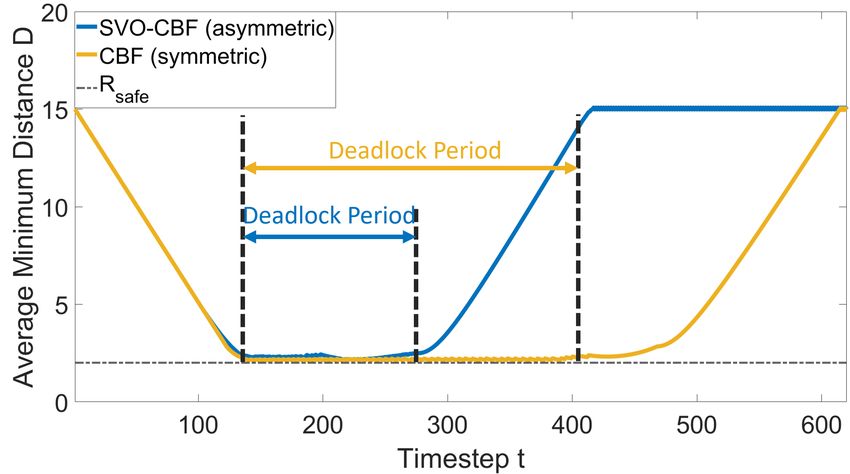 SVO-CBF (asymmetric)
CBF (symmetric)
$R_{safe}$

Deadlock Period
Deadlock Period

Average Minimum Distance D
20
15
10
5
0

100
200
300
400
500
600
Timestep t